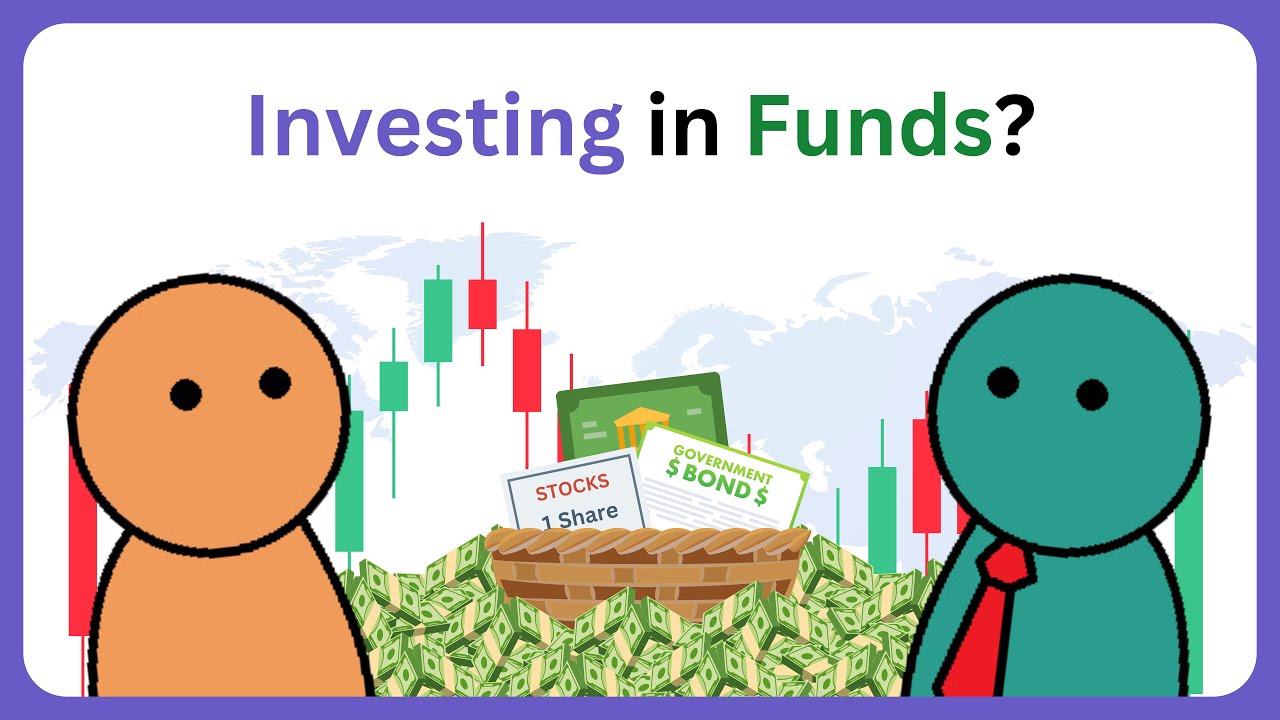 Investing in Funds?

STOCKS
1 Share

GOVERNMENT
$ BOND $